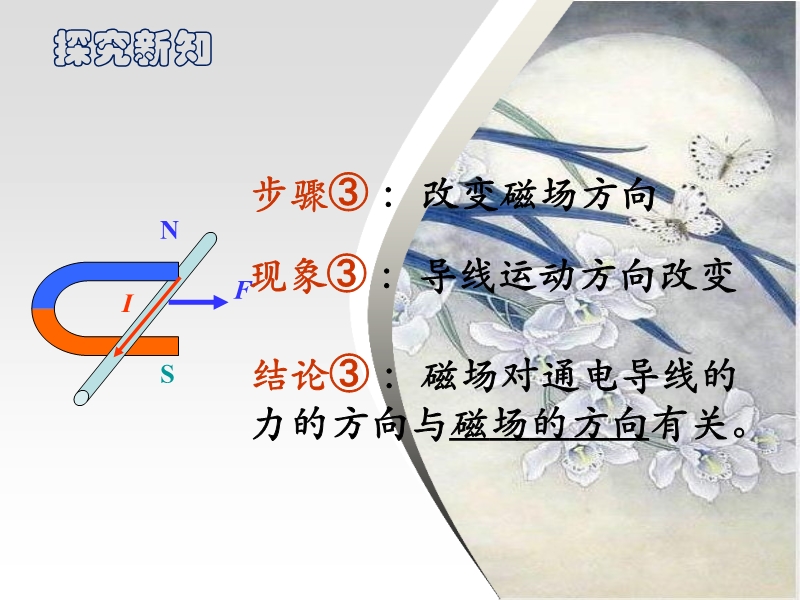 探究新知

N

I

F

S

步骤③：改变磁场方向

现象③：导线运动方向改变

结论③：磁场对通电导线的力的方向与磁场的方向有关。